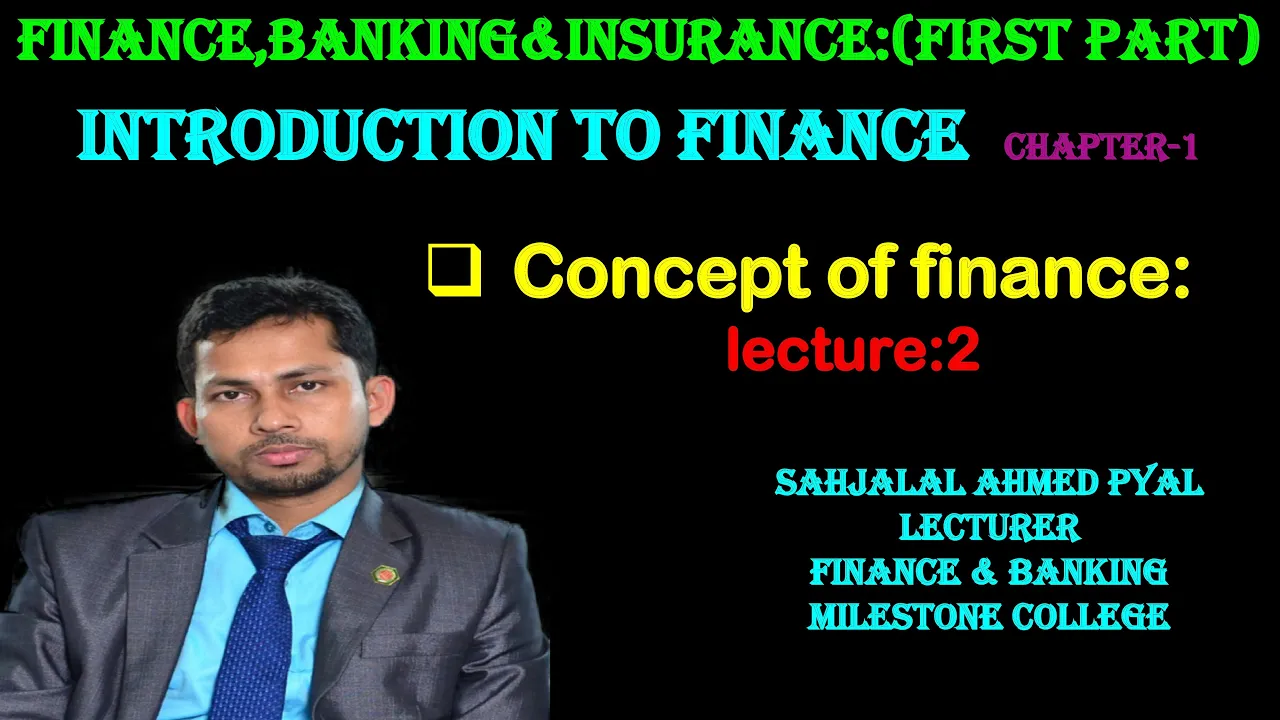 FINANCE,BANKING&INSURANCE:(FIRST PART)

INTRODUCTION TO FINANCE CHAPTER-1

❑ Concept of finance:
lecture:2

SAHJALAL AHMED PYAL
LECTURER
FINANCE & BANKING
MILESTONE COLLEGE